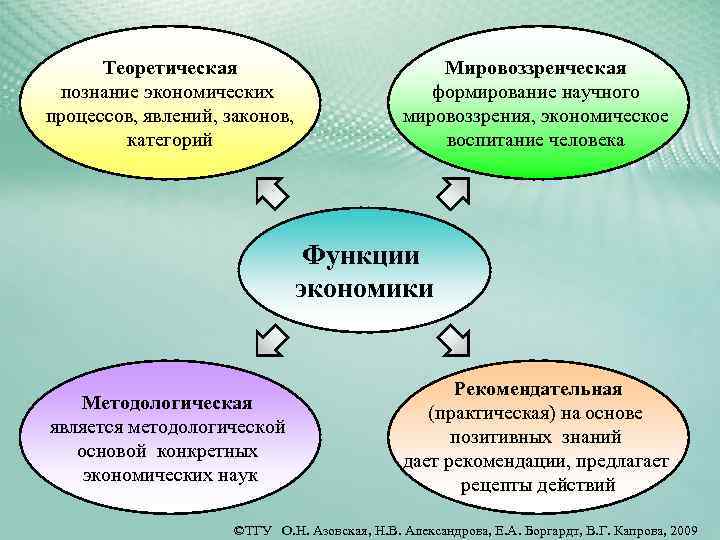 Теоретическая
познание экономических процессов, явлений, законов, категорий

Мировоззренческая
формирование научного мировоззрения, экономическое воспитание человека

Функции экономики

Методологическая
является методологической основой конкретных экономических наук

Рекомендательная
(практическая) на основе позитивных знаний дает рекомендации, предлагает рецепты действий

©ТГУ О.Н. Азовская, Н.В. Александрова, Е.А. Боргардт, В.Г. Капрова, 2009